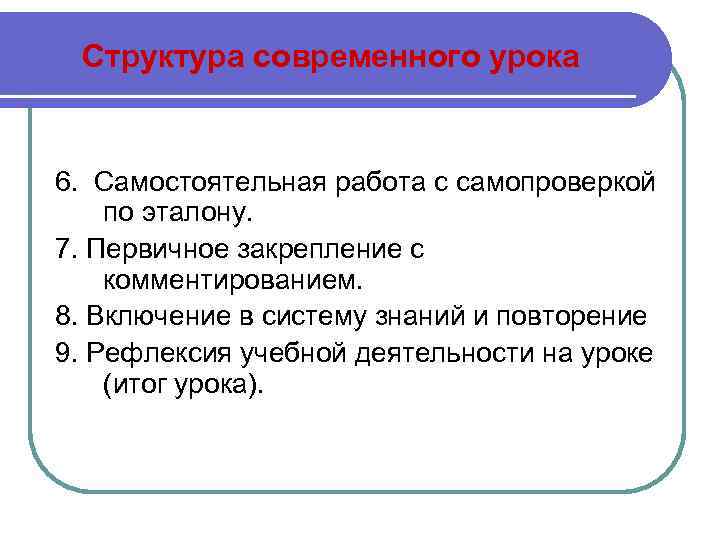 Структура современного урока

6. Самостоятельная работа с самопроверкой по эталону.

7. Первичное закрепление с комментированием.

8. Включение в систему знаний и повторение

9. Рефлексия учебной деятельности на уроке (итог урока).